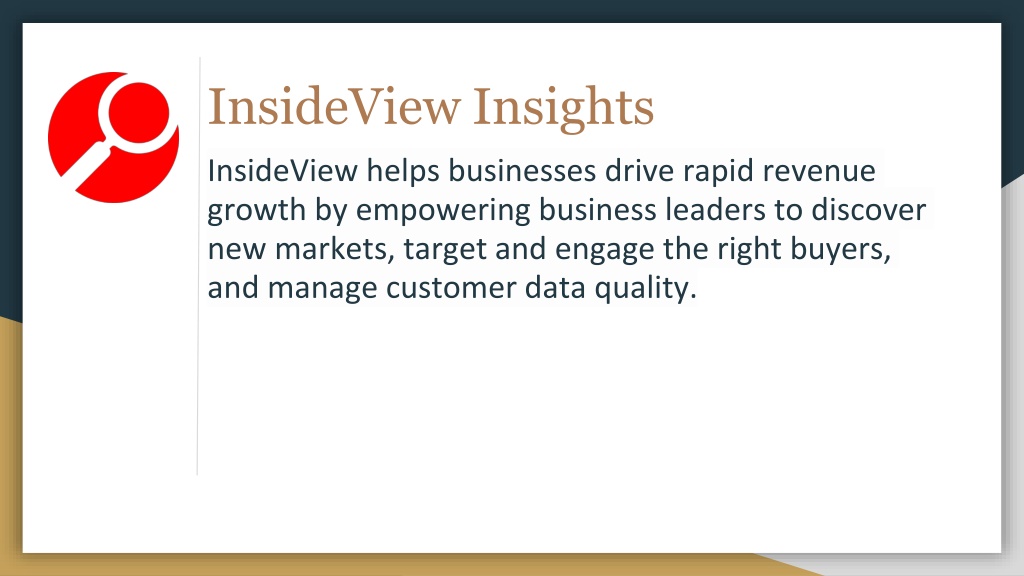 InsideView Insights

InsideView helps businesses drive rapid revenue growth by empowering business leaders to discover new markets, target and engage the right buyers, and manage customer data quality.